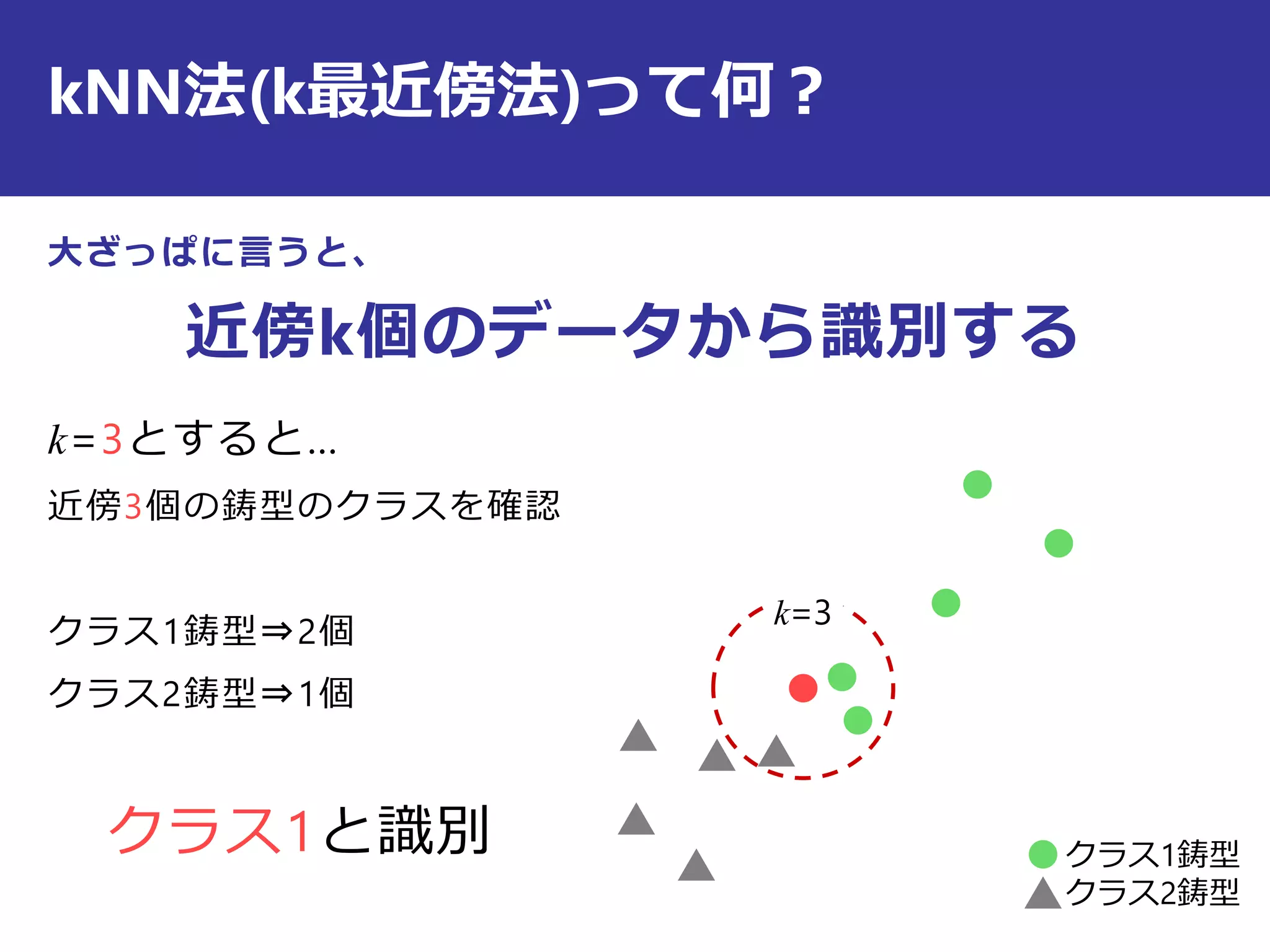 kNN法(k最近傍法)って何？

大ざっぱに言うと、

近傍k個のデータから識別する

$k=3$とすると...

近傍3個の鋳型のクラスを確認

クラス1鋳型⇒2個

クラス2鋳型⇒1個

クラス1と識別

$k=3$

クラス1鋳型
クラス2鋳型